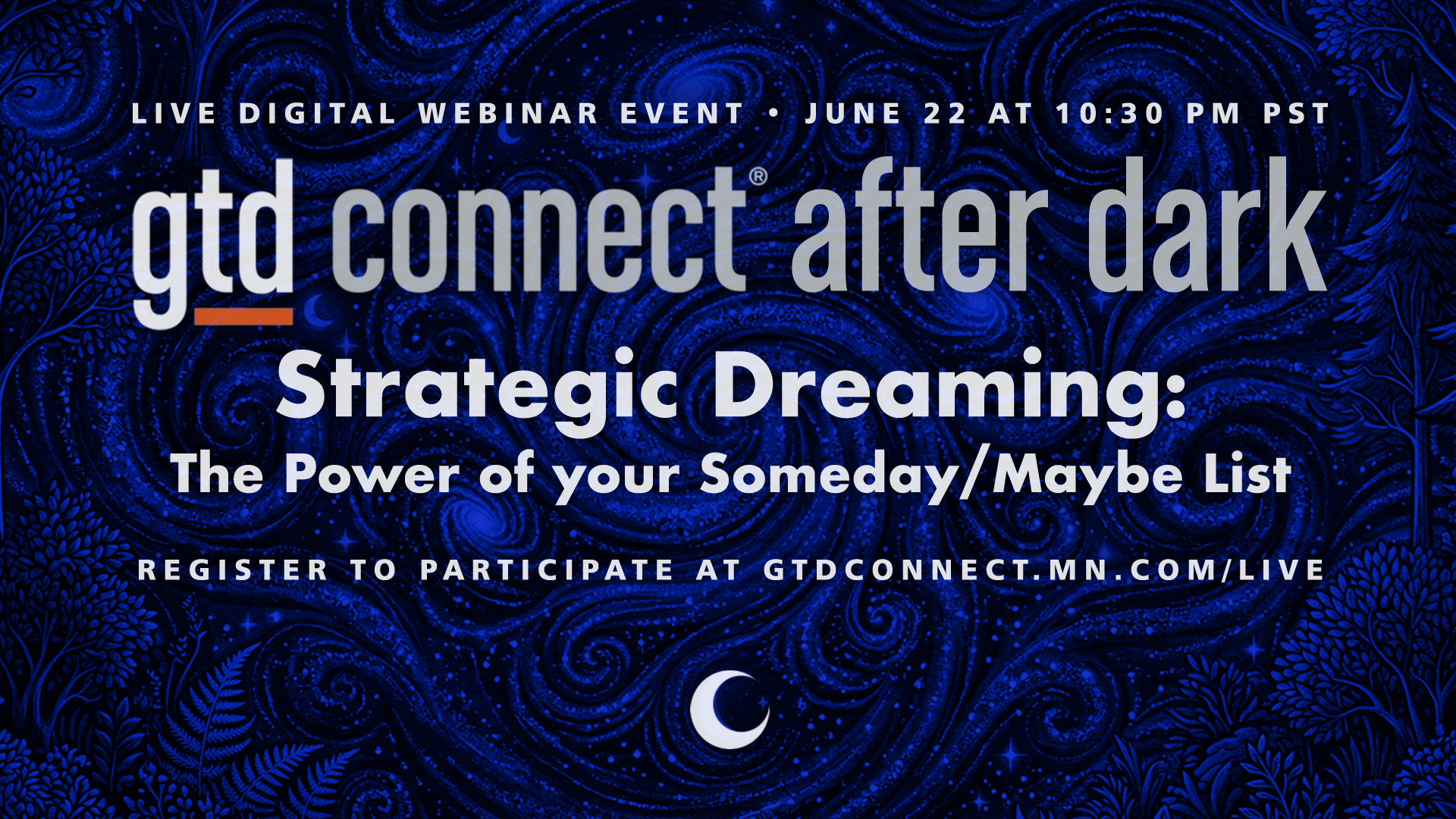 LIVE DIGITAL WEBINAR EVENT • JUNE 22 AT 10:30 PM PST

gtd connect® after dark

Strategic Dreaming:
The Power of your Someday/Maybe List

REGISTER TO PARTICIPATE AT GTDCONNECT.MN.COM/LIVE